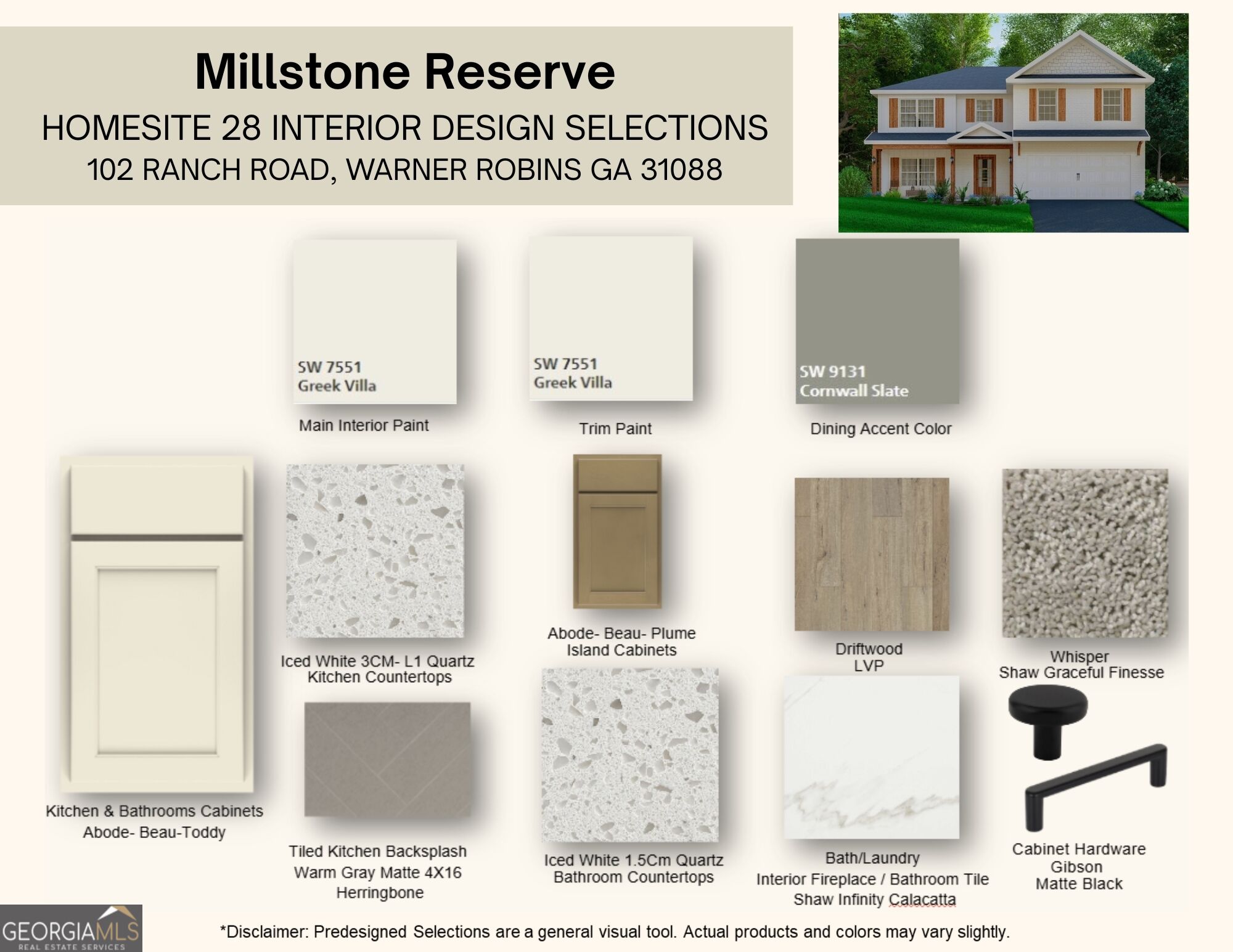 Millstone Reserve

HOMESITE 28 INTERIOR DESIGN SELECTIONS

102 RANCH ROAD, WARNER ROBINS GA 31088

SW 7551
Greek Villa

Main Interior Paint

SW 7551
Greek Villa

Trim Paint

SW 9131
Cornwall Slate

Dining Accent Color

Kitchen & Bathrooms Cabinets
Abode- Beau-Toddy

Iced White 3CM- L1 Quartz
Kitchen Countertops

Abode- Beau- Plume
Island Cabinets

Driftwood
LVP

Whisper
Shaw Graceful Finesse

Tiled Kitchen Backsplash
Warm Gray Matte 4X16
Herringbone

Iced White 1.5Cm Quartz
Bathroom Countertops

Bath/Laundry
Interior Fireplace / Bathroom Tile
Shaw Infinity Calacatta

Cabinet Hardware
Gibson
Matte Black

GEORGIAMLS
REAL ESTATE SERVICES

*Disclaimer: Predesigned Selections are a general visual tool. Actual products and colors may vary slightly.